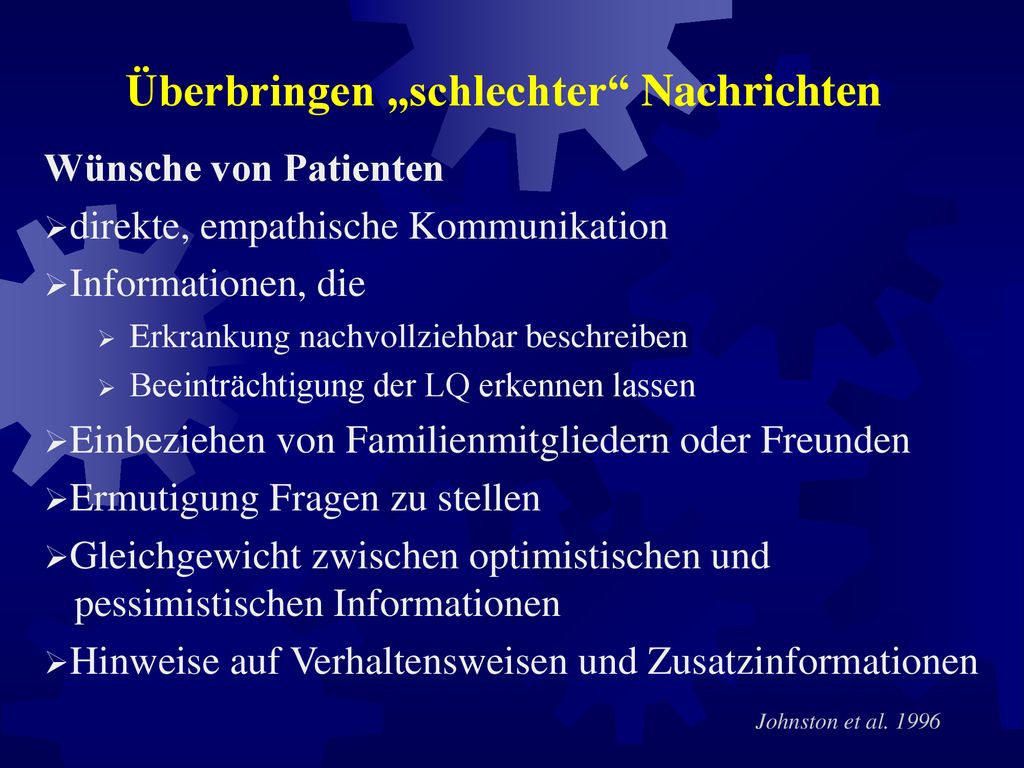 Überbringen „schlechter“ Nachrichten

Wünsche von Patienten

➢direkte, empathische Kommunikation

➢Informationen, die

➢ Erkrankung nachvollziehbar beschreiben

➢ Beeinträchtigung der LQ erkennen lassen

➢Einbeziehen von Familienmitgliedern oder Freunden

➢Ermutigung Fragen zu stellen

➢Gleichgewicht zwischen optimistischen und pessimistischen Informationen

➢Hinweise auf Verhaltensweisen und Zusatzinformationen

Johnston et al. 1996